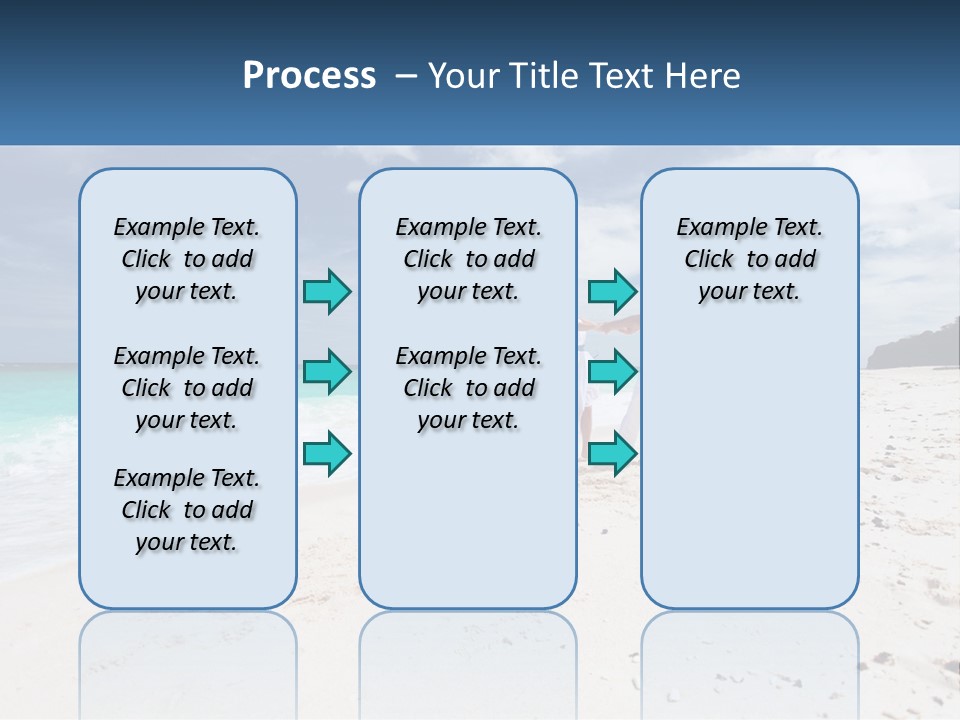 Process – Your Title Text Here

Example Text. Click to add your text.

Example Text. Click to add your text.

Example Text. Click to add your text.

Example Text. Click to add your text.

Example Text. Click to add your text.

Example Text. Click to add your text.